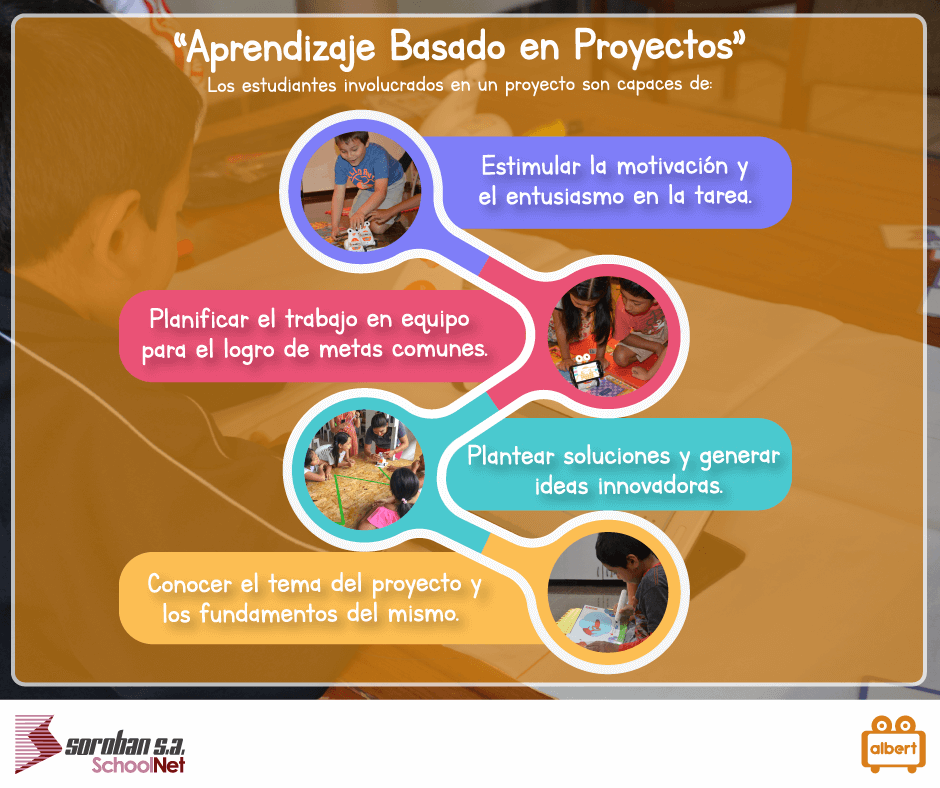 “Aprendizaje Basado en Proyectos”
Los estudiantes involucrados en un proyecto son capaces de:

Estimular la motivación y el entusiasmo en la tarea.

Planificar el trabajo en equipo para el logro de metas comunes.

Plantear soluciones y generar ideas innovadoras.

Conocer el tema del proyecto y los fundamentos del mismo.

soroban s.a.
SchoolNet

albert